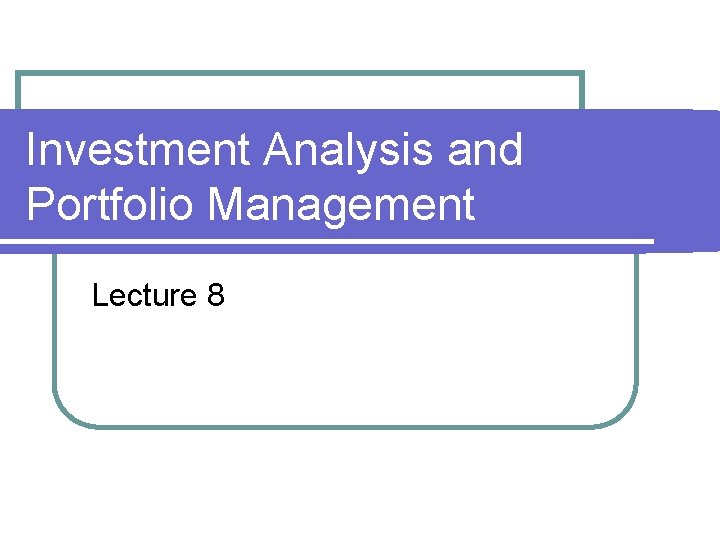 Investment Analysis and Portfolio Management

Lecture 8